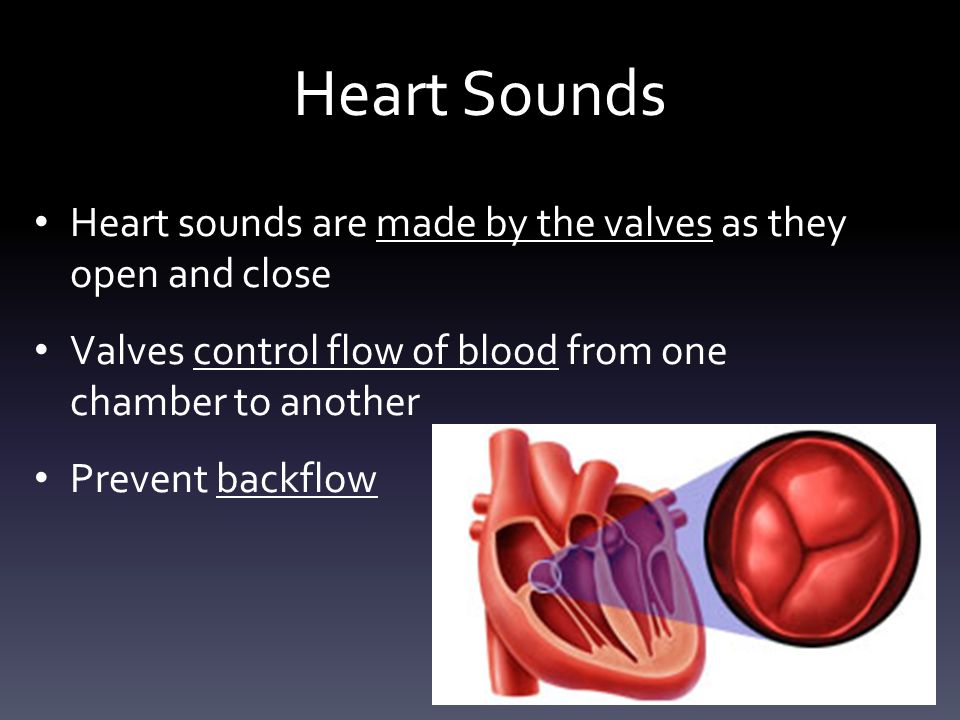 Heart Sounds

• Heart sounds are made by the valves as they open and close

• Valves control flow of blood from one chamber to another

• Prevent backflow